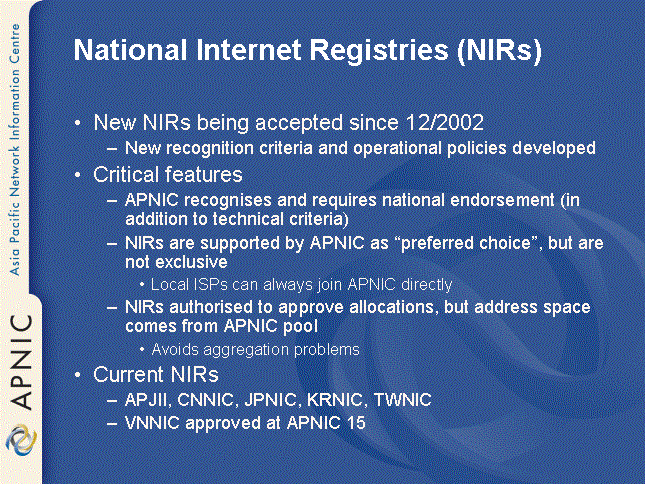 Asia Pacific Network Information Centre

APNIC

National Internet Registries (NIRs)

• New NIRs being accepted since 12/2002
– New recognition criteria and operational policies developed
• Critical features
– APNIC recognises and requires national endorsement (in addition to technical criteria)
– NIRs are supported by APNIC as “preferred choice”, but are not exclusive
• Local ISPs can always join APNIC directly
– NIRs authorised to approve allocations, but address space comes from APNIC pool
• Avoids aggregation problems
• Current NIRs
– APJII, CNNIC, JPNIC, KRNIC, TWNIC
– VNNIC approved at APNIC 15